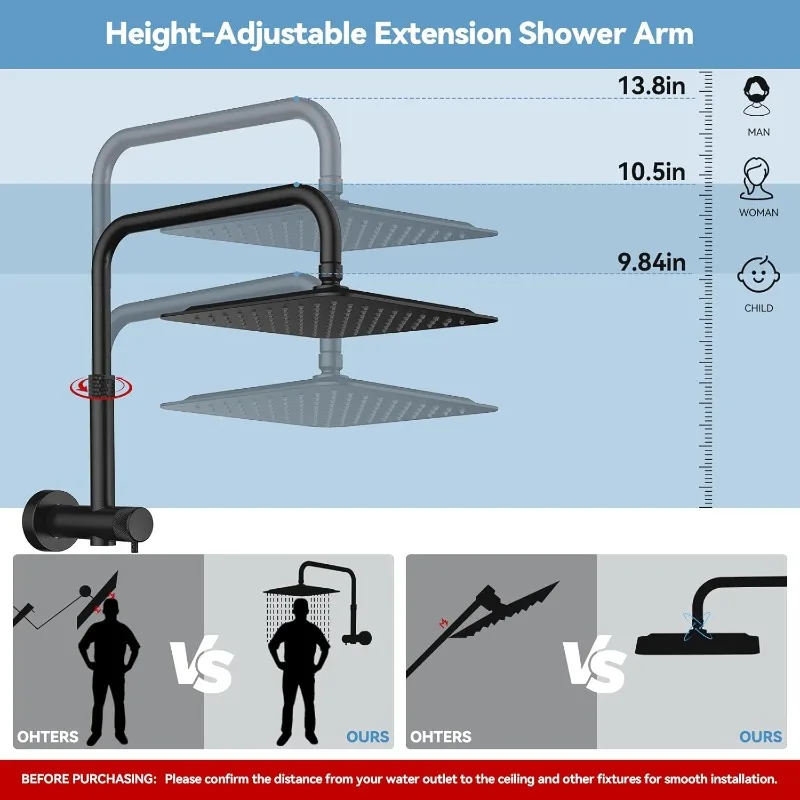 Height-Adjustable Extension Shower Arm

13.8in
MAN

10.5in
WOMAN

9.84in
CHILD

VS
OHTERS
OURS

VS
OHTERS
OURS

BEFORE PURCHASING: Please confirm the distance from your water outlet to the ceiling and other fixtures for smooth installation.